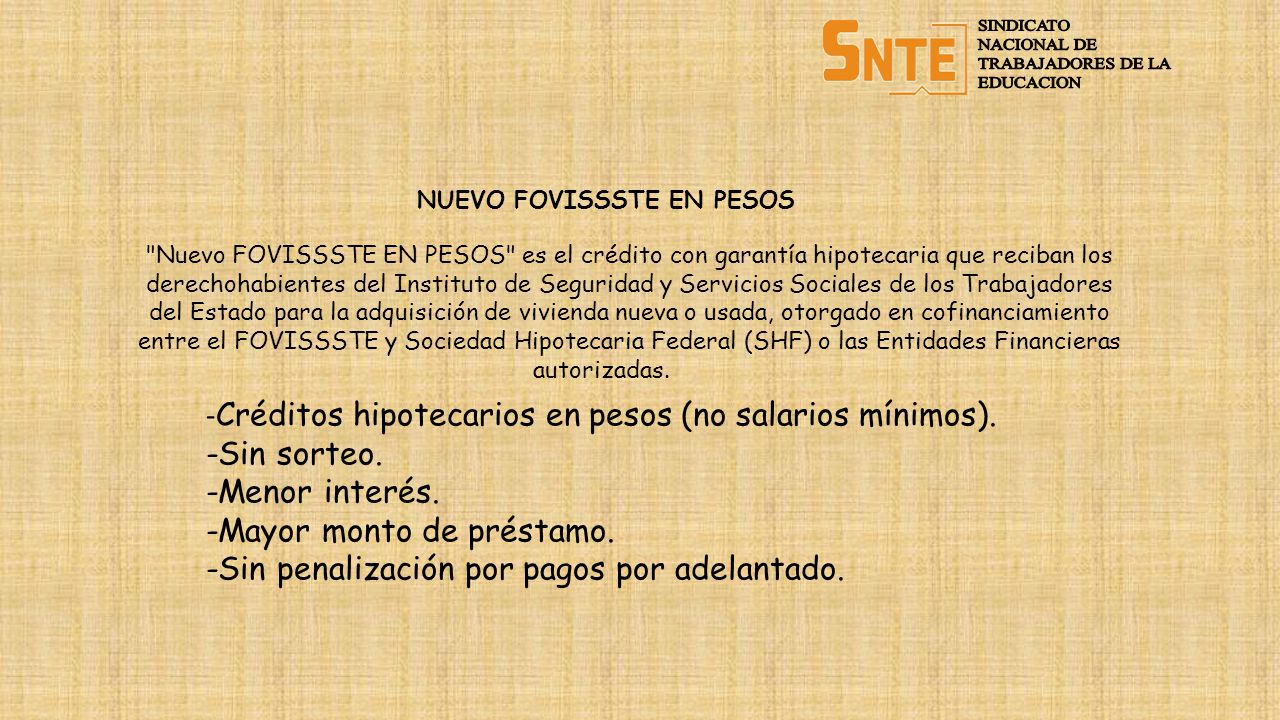 SNTE

SINDICATO NACIONAL DE TRABAJADORES DE LA EDUCACION

NUEVO FOVISSSTE EN PESOS

"Nuevo FOVISSSTE EN PESOS" es el crédito con garantía hipotecaria que reciban los derechohabientes del Instituto de Seguridad y Servicios Sociales de los Trabajadores del Estado para la adquisición de vivienda nueva o usada, otorgado en cofinanciamiento entre el FOVISSSTE y Sociedad Hipotecaria Federal (SHF) o las Entidades Financieras autorizadas.

-Créditos hipotecarios en pesos (no salarios mínimos).
-Sin sorteo.
-Menor interés.
-Mayor monto de préstamo.
-Sin penalización por pagos por adelantado.